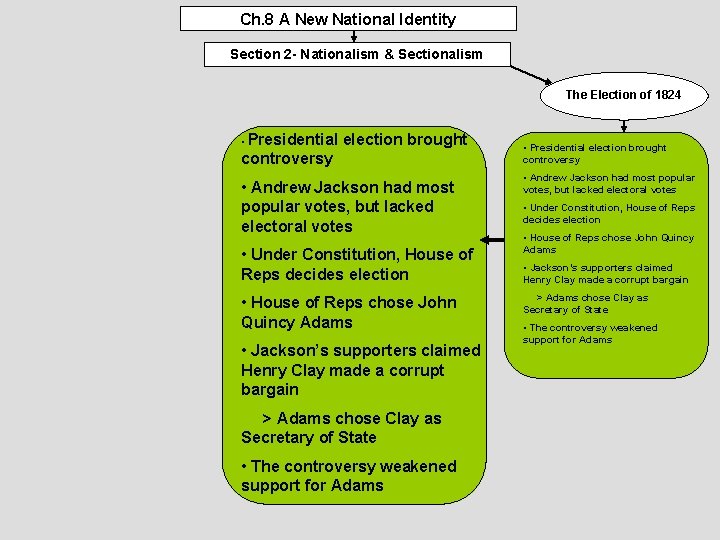 Ch.8 A New National Identity

Section 2- Nationalism & Sectionalism

The Election of 1824

• Presidential election brought controversy

• Andrew Jackson had most popular votes, but lacked electoral votes

• Under Constitution, House of Reps decides election

• House of Reps chose John Quincy Adams

• Jackson's supporters claimed Henry Clay made a corrupt bargain

> Adams chose Clay as Secretary of State

• The controversy weakened support for Adams

• Presidential election brought controversy

• Andrew Jackson had most popular votes, but lacked electoral votes

• Under Constitution, House of Reps decides election

• House of Reps chose John Quincy Adams

• Jackson's supporters claimed Henry Clay made a corrupt bargain

> Adams chose Clay as Secretary of State

• The controversy weakened support for Adams